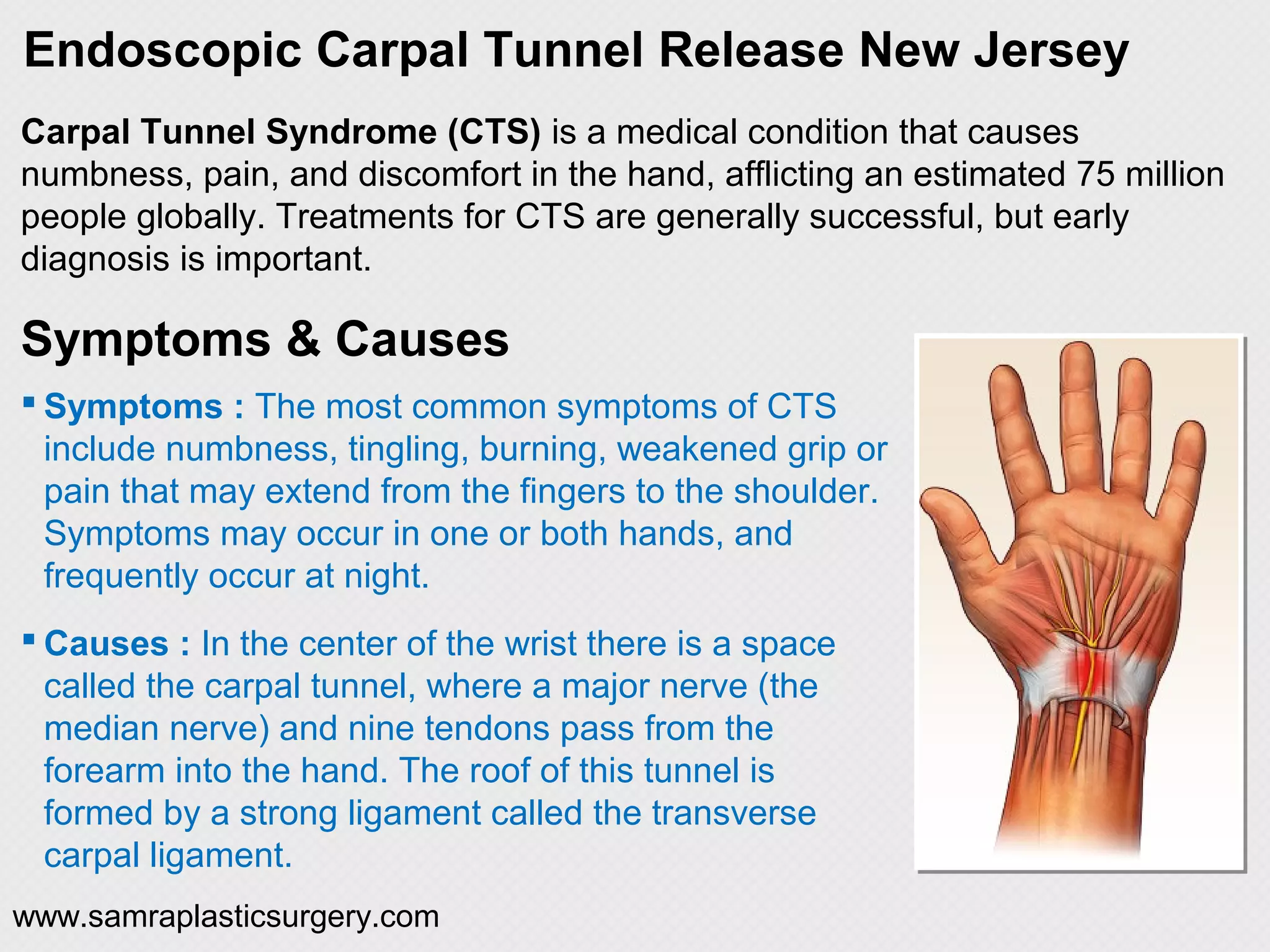 Endoscopic Carpal Tunnel Release New Jersey

Carpal Tunnel Syndrome (CTS) is a medical condition that causes numbness, pain, and discomfort in the hand, afflicting an estimated 75 million people globally. Treatments for CTS are generally successful, but early diagnosis is important.

Symptoms & Causes

▪ Symptoms : The most common symptoms of CTS include numbness, tingling, burning, weakened grip or pain that may extend from the fingers to the shoulder. Symptoms may occur in one or both hands, and frequently occur at night.

▪ Causes : In the center of the wrist there is a space called the carpal tunnel, where a major nerve (the median nerve) and nine tendons pass from the forearm into the hand. The roof of this tunnel is formed by a strong ligament called the transverse carpal ligament.

www.samraplasticsurgery.com